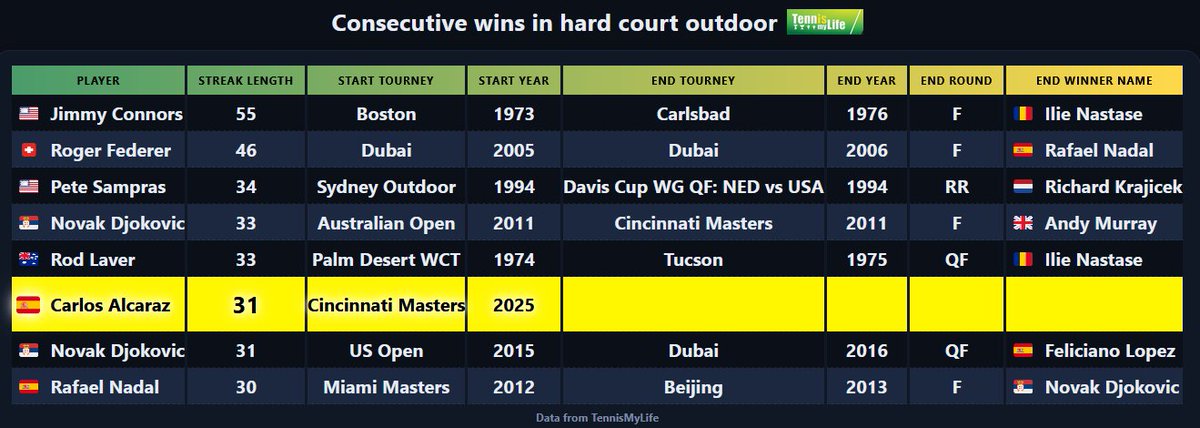 Consecutive wins in hard court outdoor

TennisMyLife

| PLAYER | STREAK LENGTH | START TOURNEY | START YEAR | END TOURNEY | END YEAR | END ROUND | END WINNER NAME |
|---|---|---|---|---|---|---|---|
| Jimmy Connors | 55 | Boston | 1973 | Carlsbad | 1976 | F | Ilie Nastase |
| Roger Federer | 46 | Dubai | 2005 | Dubai | 2006 | F | Rafael Nadal |
| Pete Sampras | 34 | Sydney Outdoor | 1994 | Davis Cup WG QF: NED vs USA | 1994 | RR | Richard Krajicek |
| Novak Djokovic | 33 | Australian Open | 2011 | Cincinnati Masters | 2011 | F | Andy Murray |
| Rod Laver | 33 | Palm Desert WCT | 1974 | Tucson | 1975 | QF | Ilie Nastase |
| Carlos Alcaraz | 31 | Cincinnati Masters | 2025 | | | | |
| Novak Djokovic | 31 | US Open | 2015 | Dubai | 2016 | QF | Feliciano Lopez |
| Rafael Nadal | 30 | Miami Masters | 2012 | Beijing | 2013 | F | Novak Djokovic |

Data from TennisMyLife